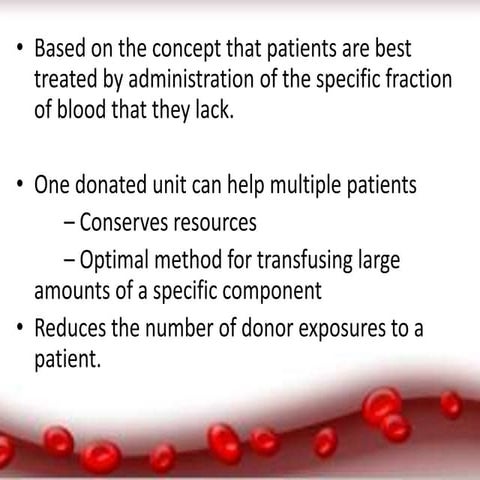 • Based on the concept that patients are best treated by administration of the specific fraction of blood that they lack.

• One donated unit can help multiple patients

– Conserves resources

– Optimal method for transfusing large amounts of a specific component

• Reduces the number of donor exposures to a patient.